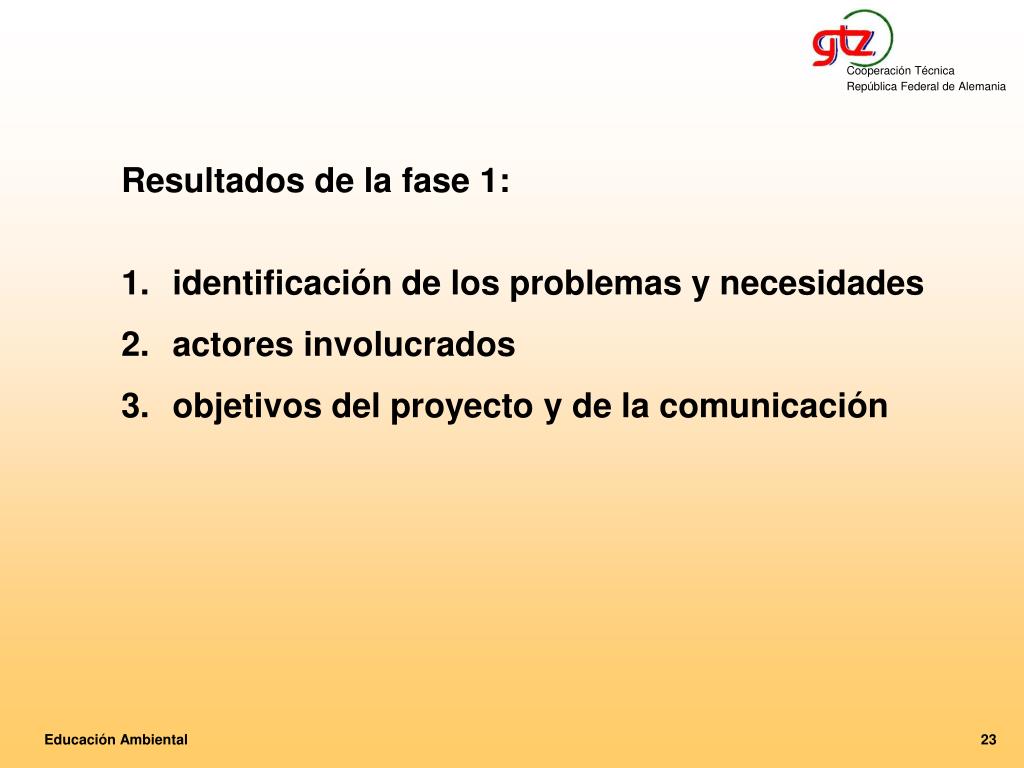 gtz
Cooperación Técnica
República Federal de Alemania

Resultados de la fase 1:

1. identificación de los problemas y necesidades
2. actores involucrados
3. objetivos del proyecto y de la comunicación

Educación Ambiental

23